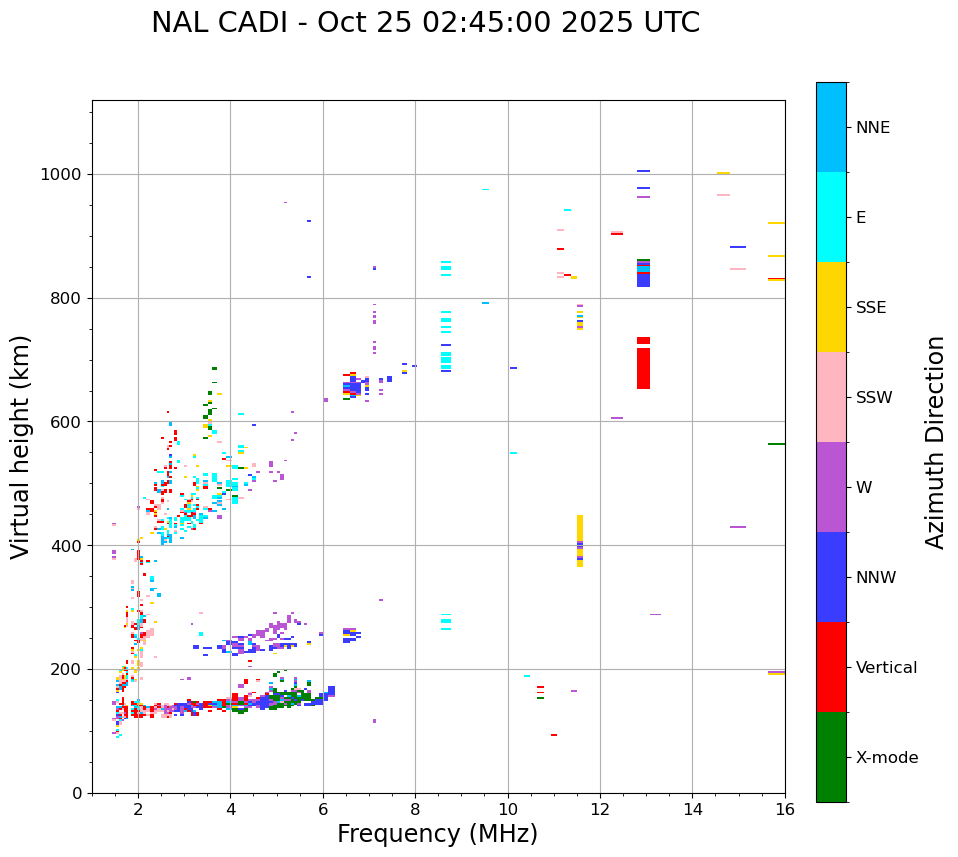 NAL CADI - Oct 25 02:45:00 2025 UTC

Virtual height (km)

1000
800
600
400
200
0

2
4
6
8
10
12
14
16

Frequency (MHz)

NNE
E
SSE
SSW
W
NNW
Vertical
X-mode

Azimuth Direction